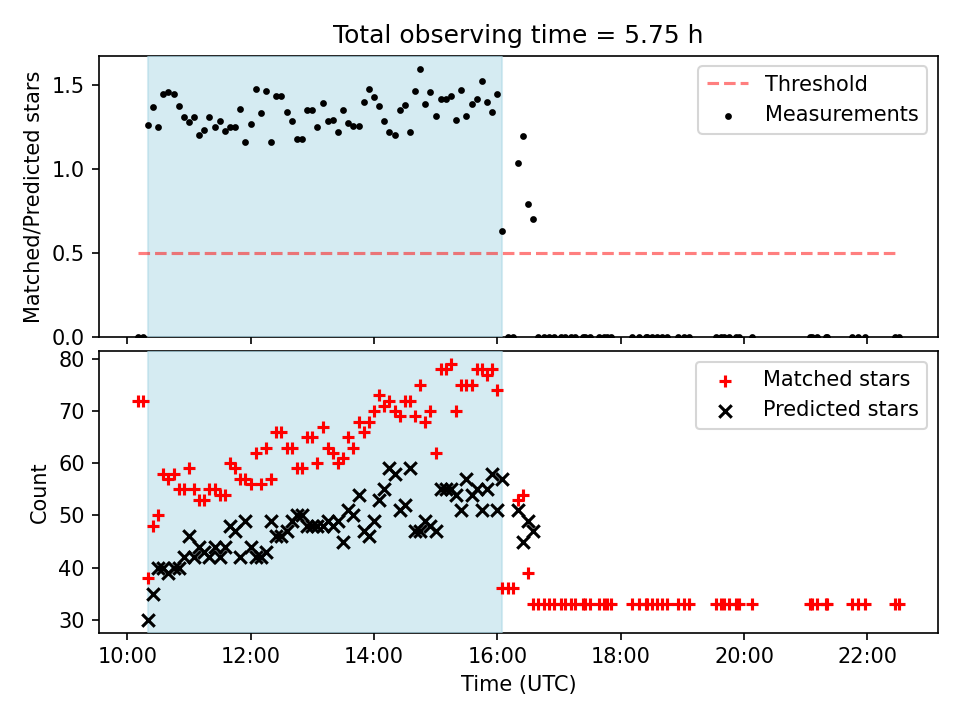 Total observing time = 5.75 h

Matched/Predicted stars

1.5
1.0
0.5
0.0

Threshold
Measurements

Count

80
70
60
50
40
30

Matched stars
Predicted stars

10:00
12:00
14:00
16:00
18:00
20:00
22:00

Time (UTC)